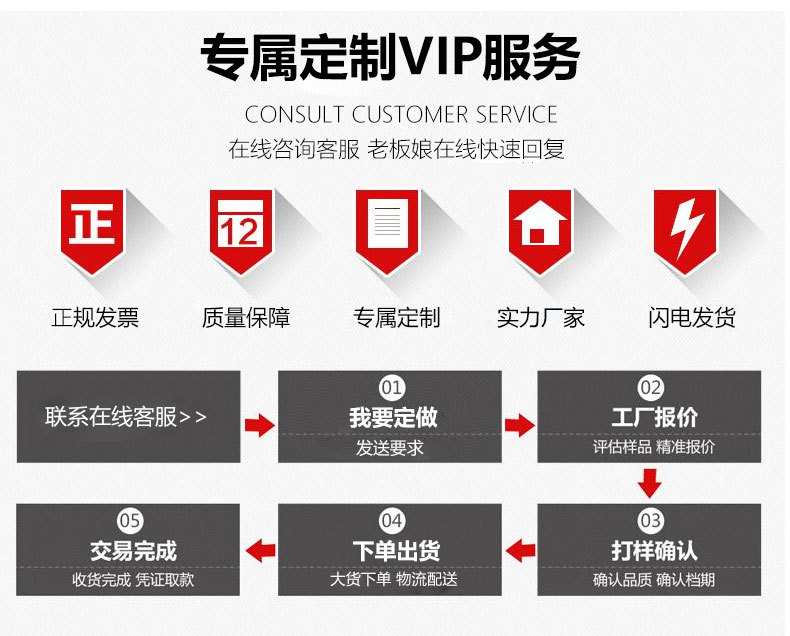 专属定制VIP服务

CONSULT CUSTOMER SERVICE

在线咨询客服 老板娘在线快速回复

正

12

正规发票

质量保障

专属定制

实力厂家

闪电发货

联系在线客服>>

01
我要定做
发送要求

02
工厂报价
评估样品 精准报价

03
打样确认
确认品质 确认档期

04
下单出货
大货下单 物流配送

05
交易完成
收货完成 凭证取款